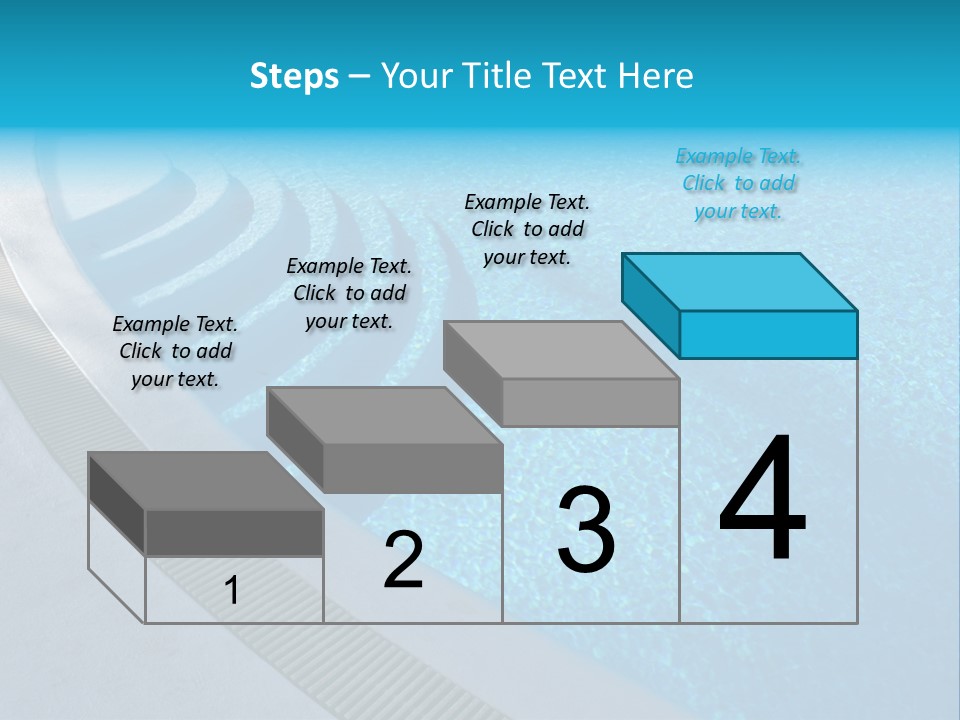 Steps – Your Title Text Here

Example Text. Click to add your text.

Example Text. Click to add your text.

Example Text. Click to add your text.

Example Text. Click to add your text.

1

2

3

4